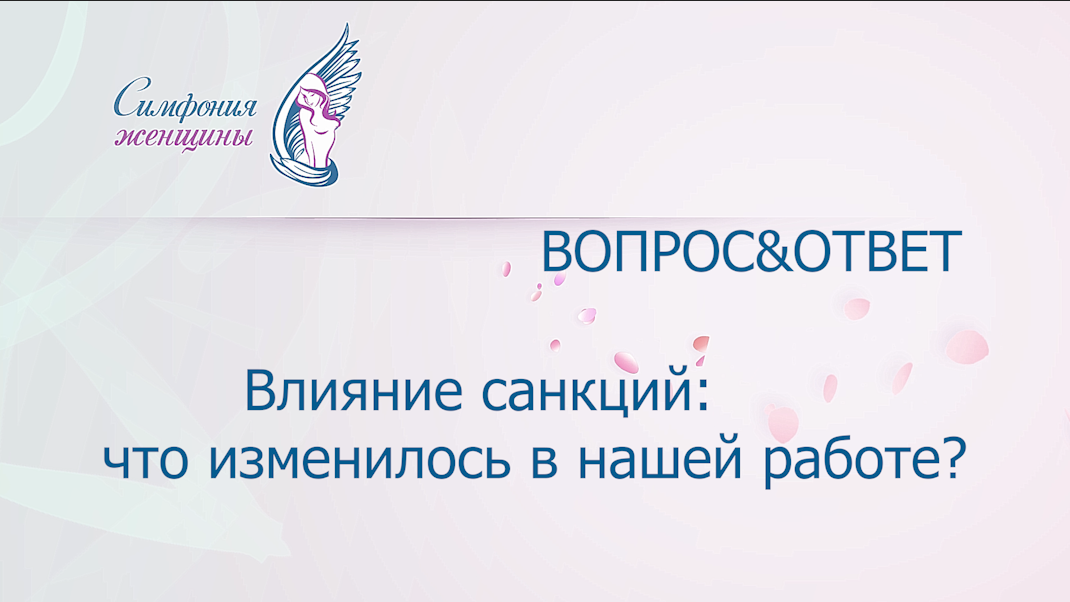 Симфония женщины

ВОПРОС&ОТВЕТ

Влияние санкций:
что изменилось в нашей работе?